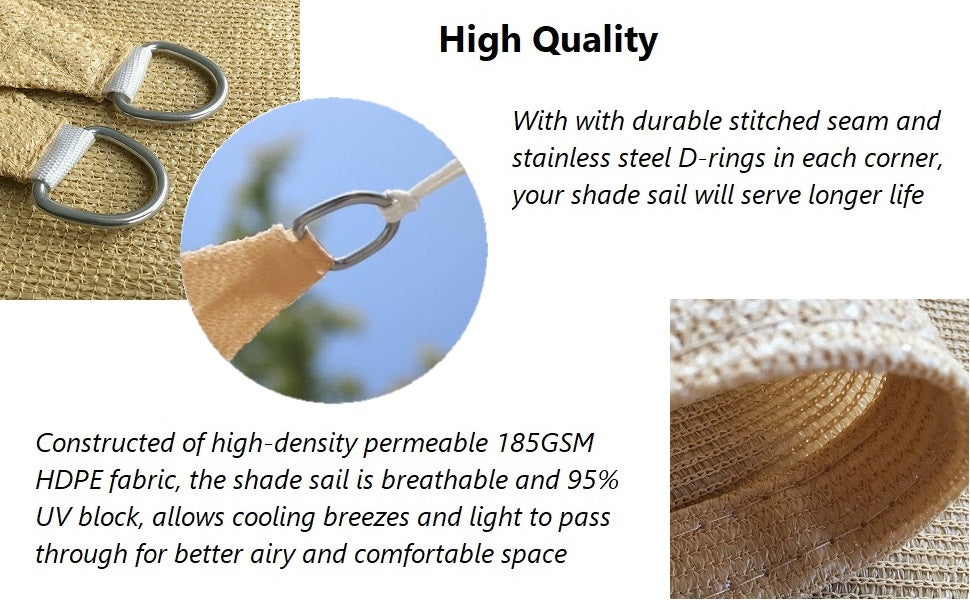 High Quality

With with durable stitched seam and stainless steel D-rings in each corner, your shade sail will serve longer life

Constructed of high-density permeable 185GSM HDPE fabric, the shade sail is breathable and 95% UV block, allows cooling breezes and light to pass through for better airy and comfortable space